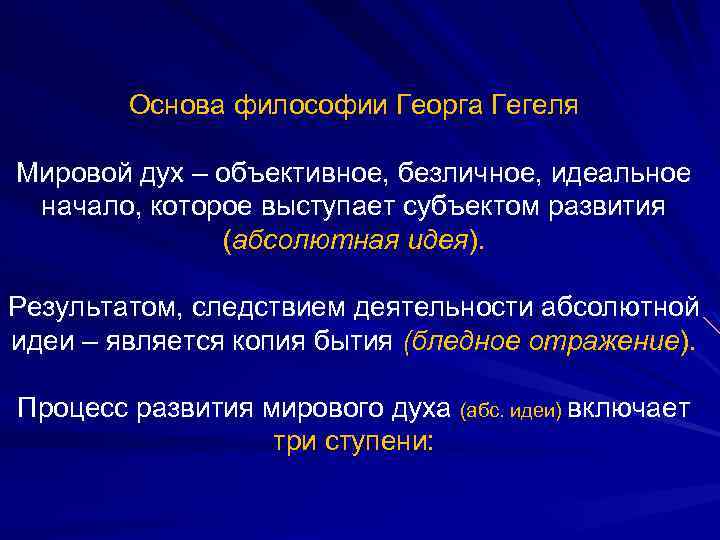 Основа философии Георга Гегеля

Мировой дух – объективное, безличное, идеальное начало, которое выступает субъектом развития (абсолютная идея).

Результатом, следствием деятельности абсолютной идеи – является копия бытия (бледное отражение).

Процесс развития мирового духа (абс. идеи) включает три ступени: